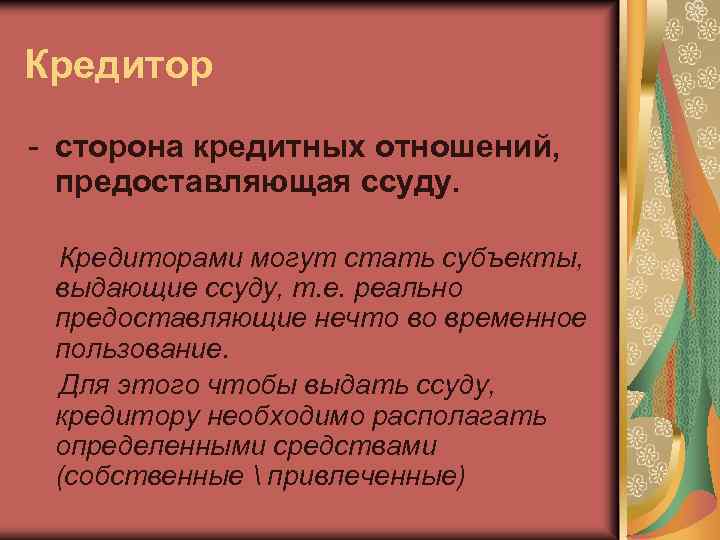 Кредитор

- сторона кредитных отношений, предоставляющая ссуду.

Кредиторами могут стать субъекты, выдающие ссуду, т.е. реально предоставляющие нечто во временное пользование.

Для этого чтобы выдать ссуду, кредитору необходимо располагать определенными средствами (собственные \ привлеченные)